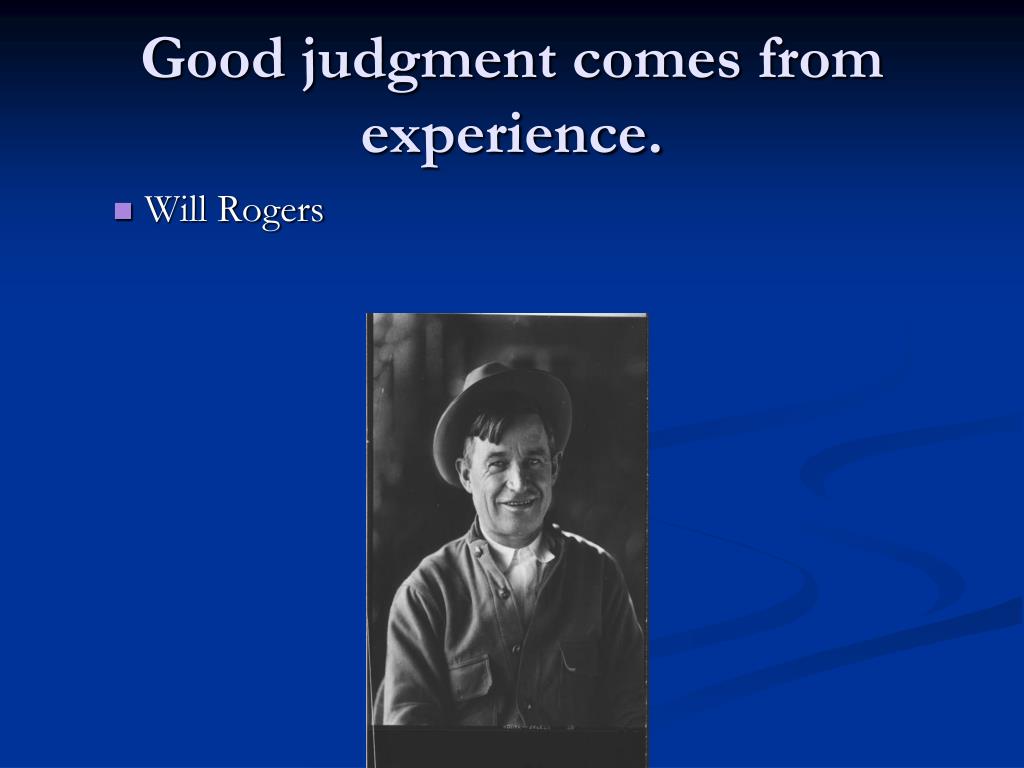 Good judgment comes from experience.

Will Rogers